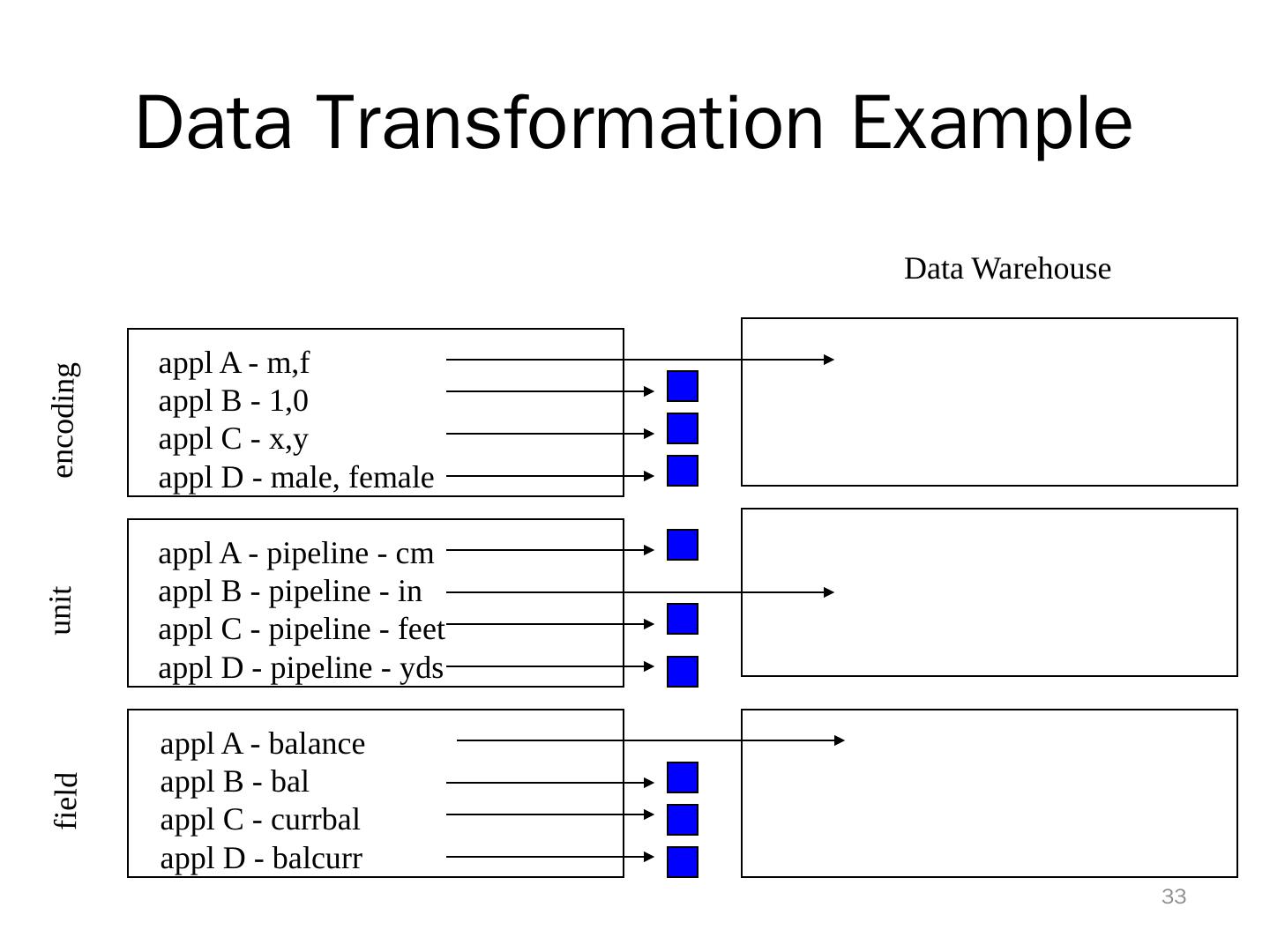 Data Transformation Example

Data Warehouse

encoding

appl A - m,f
appl B - 1,0
appl C - x,y
appl D - male, female

unit

appl A - pipeline - cm
appl B - pipeline - in
appl C - pipeline - feet
appl D - pipeline - yds

field

appl A - balance
appl B - bal
appl C - currbal
appl D - balcurr

33